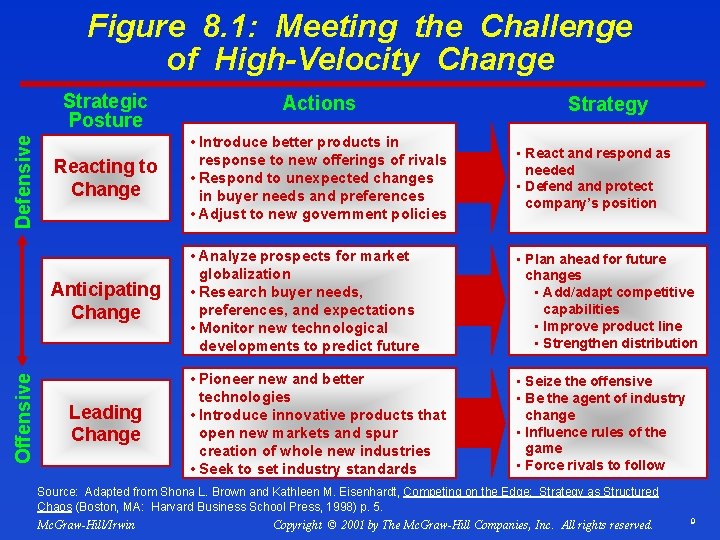 Figure 8.1: Meeting the Challenge of High-Velocity Change

Strategic Posture

Actions

Strategy

Defensive

Offensive

Reacting to Change

• Introduce better products in response to new offerings of rivals
• Respond to unexpected changes in buyer needs and preferences
• Adjust to new government policies

• React and respond as needed
• Defend and protect company's position

Anticipating Change

• Analyze prospects for market globalization
• Research buyer needs, preferences, and expectations
• Monitor new technological developments to predict future

• Plan ahead for future changes
• Add/adapt competitive capabilities
• Improve product line
• Strengthen distribution

Leading Change

• Pioneer new and better technologies
• Introduce innovative products that open new markets and spur creation of whole new industries
• Seek to set industry standards

• Seize the offensive
• Be the agent of industry change
• Influence rules of the game
• Force rivals to follow

Source: Adapted from Shona L. Brown and Kathleen M. Eisenhardt, Competing on the Edge: Strategy as Structured Chaos (Boston, MA: Harvard Business School Press, 1998) p. 5.

McGraw-Hill/Irwin

Copyright © 2001 by The McGraw-Hill Companies, Inc. All rights reserved.

9